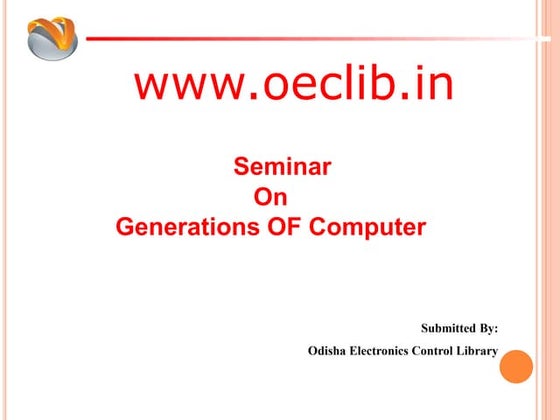 www.oeclib.in

Seminar
On
Generations OF Computer

Submitted By:
Odisha Electronics Control Library